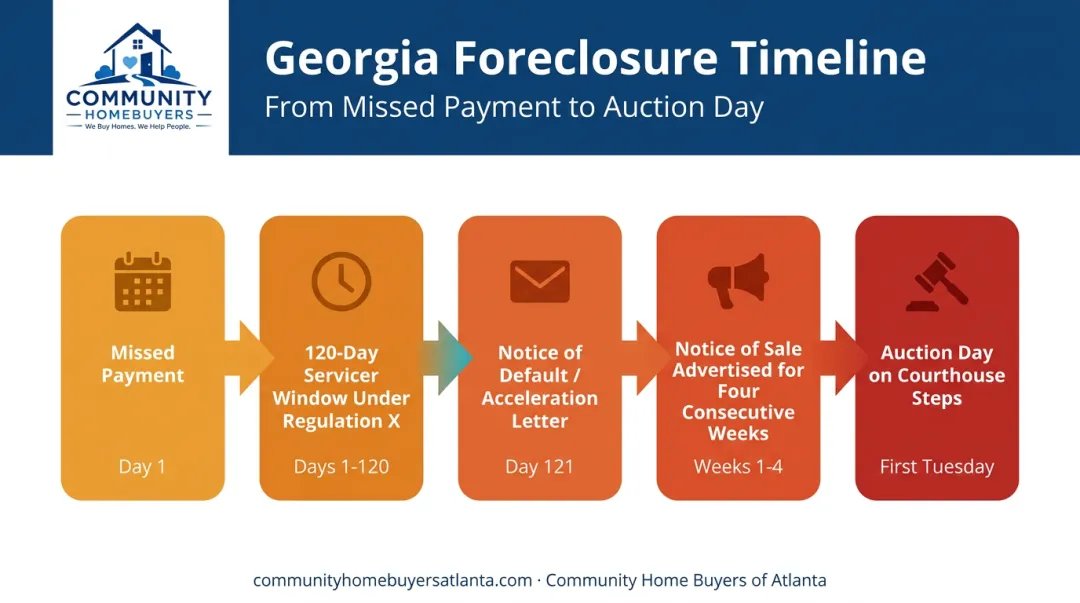 COMMUNITY
HOMEBUYERS
We Buy Homes. We Help People.

Georgia Foreclosure Timeline
From Missed Payment to Auction Day

Missed Payment
Day 1

120-Day Servicer Window Under Regulation X
Days 1-120

Notice of Default / Acceleration Letter
Day 121

Notice of Sale Advertised for Four Consecutive Weeks
Weeks 1-4

Auction Day on Courthouse Steps
First Tuesday

communityhomebuyersatlanta.com · Community Home Buyers of Atlanta